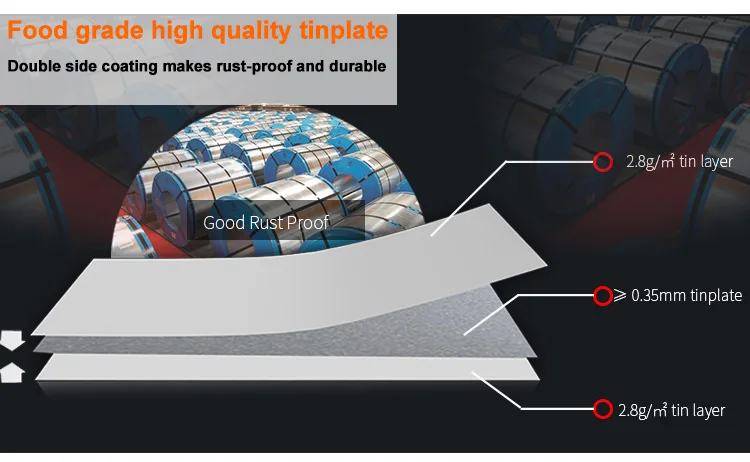 Food grade high quality tinplate

Double side coating makes rust-proof and durable

Good Rust Proof

2.8g/㎡ tin layer

⩾ 0.35mm tinplate

2.8g/㎡ tin layer